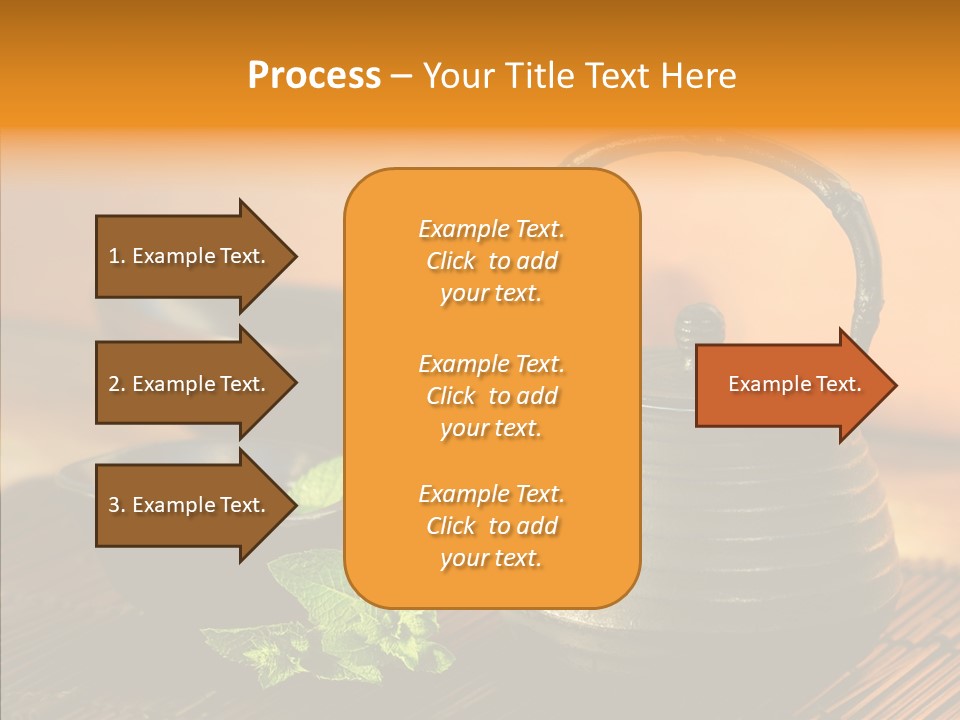 Process – Your Title Text Here

1. Example Text.

2. Example Text.

3. Example Text.

Example Text. Click to add your text.

Example Text. Click to add your text.

Example Text. Click to add your text.

Example Text.